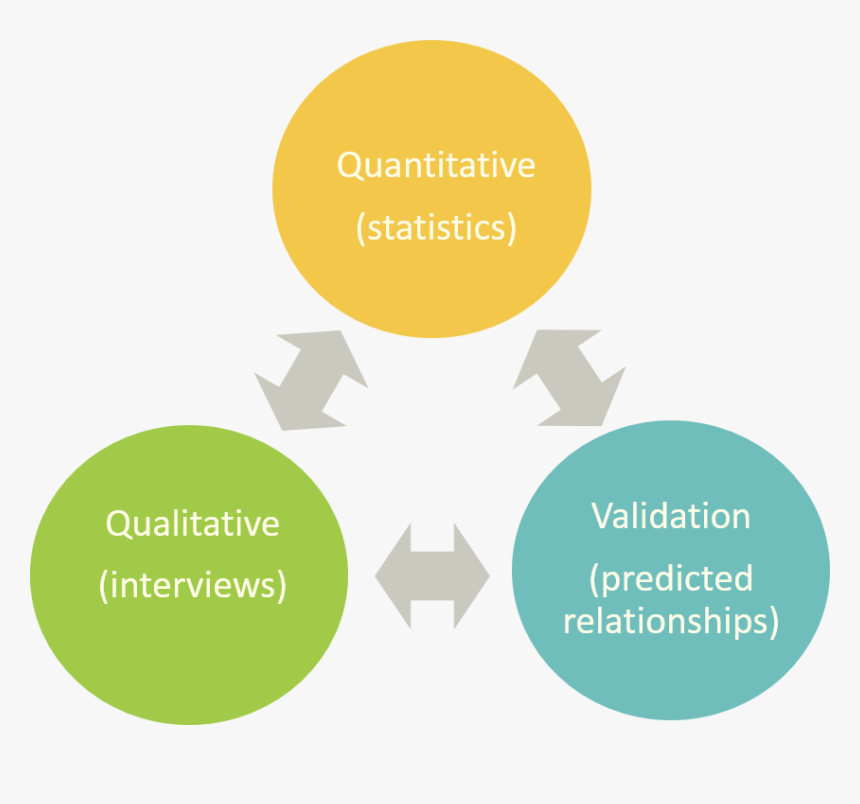 Quantitative
(statistics)

Qualitative
(interviews)

Validation
(predicted relationships)